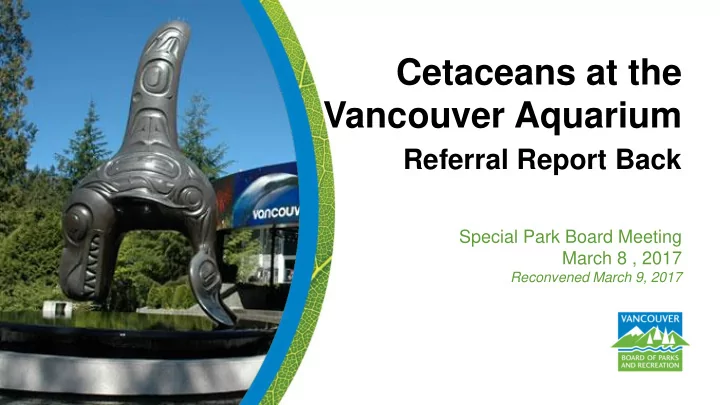 vancouv

Cetaceans at the Vancouver Aquarium

Referral Report Back

Special Park Board Meeting
March 8 , 2017
Reconvened March 9, 2017

VANCOUVER
BOARD OF PARKS AND RECREATION